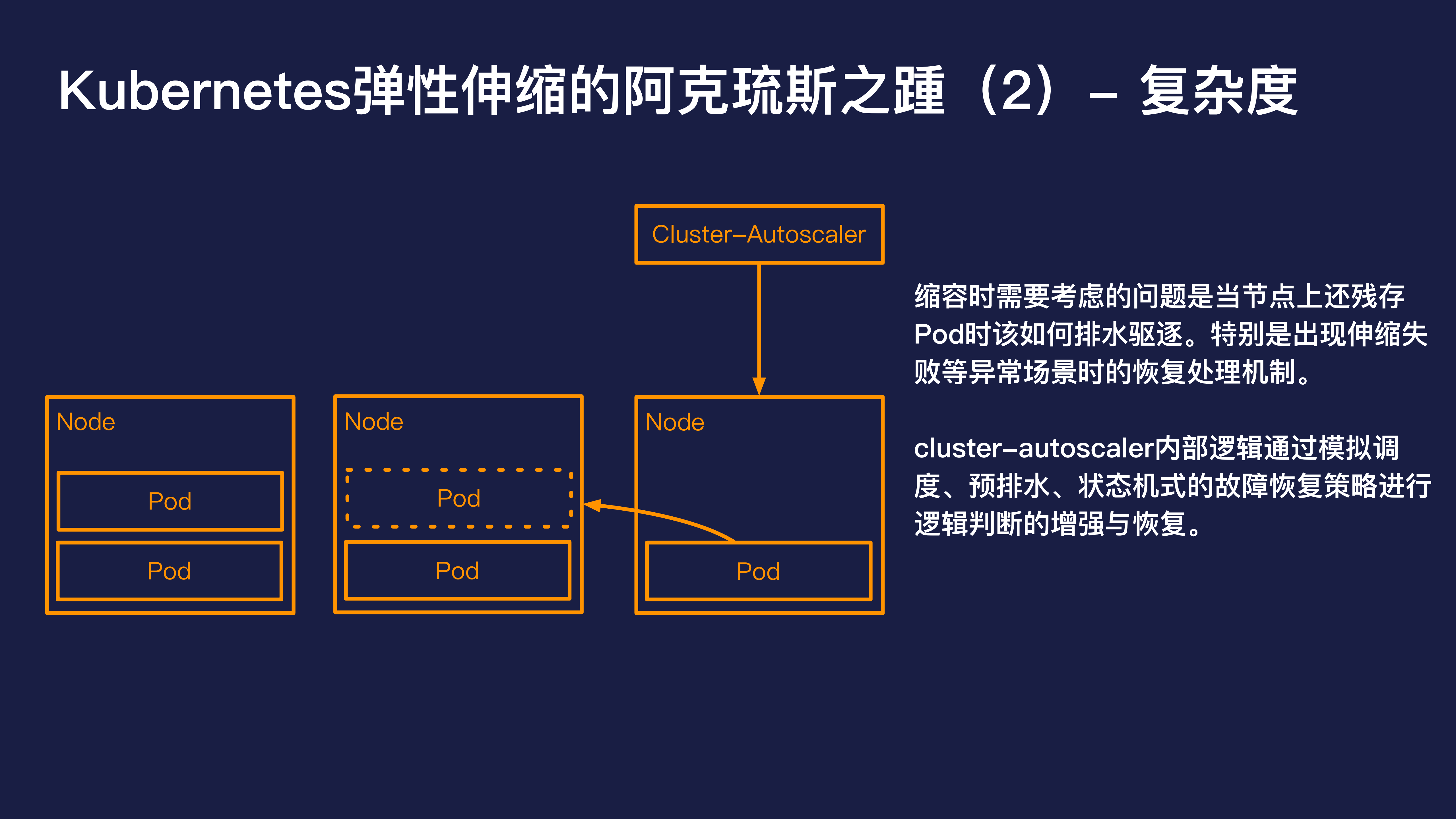 Kubernetes弹性伸缩的阿克琉斯之踵（2）– 复杂度

Cluster–Autoscaler

Node

Pod

Pod

Node

Pod

Pod

Node

Pod

缩容时需要考虑的问题是当节点上还残存Pod时该如何排水驱逐。特别是出现伸缩失败等异常场景时的恢复处理机制。

cluster–autoscaler内部逻辑通过模拟调度、预排水、状态机式的故障恢复策略进行逻辑判断的增强与恢复。